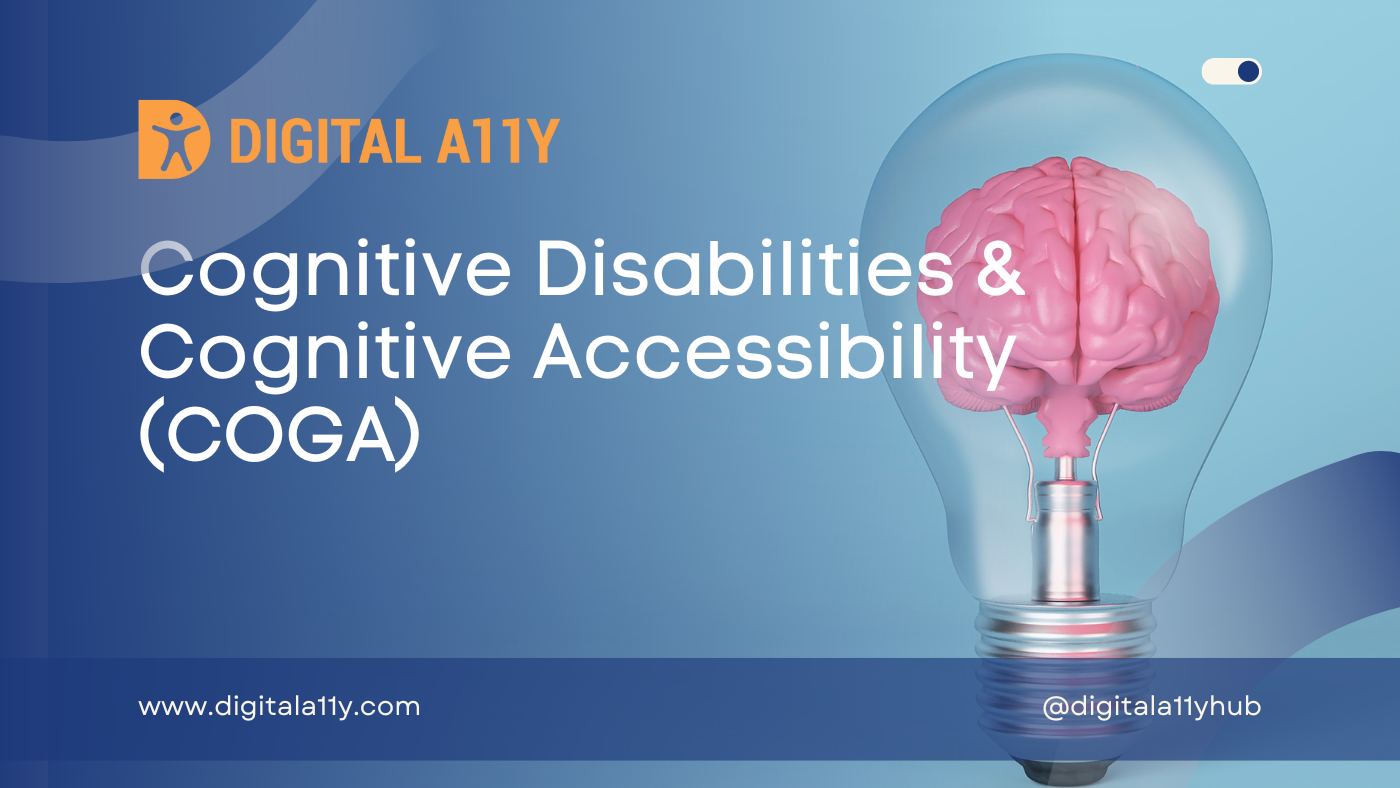 DIGITAL A11Y

Cognitive Disabilities & Cognitive Accessibility (COGA)

www.digitala11y.com

@digitala11yhub